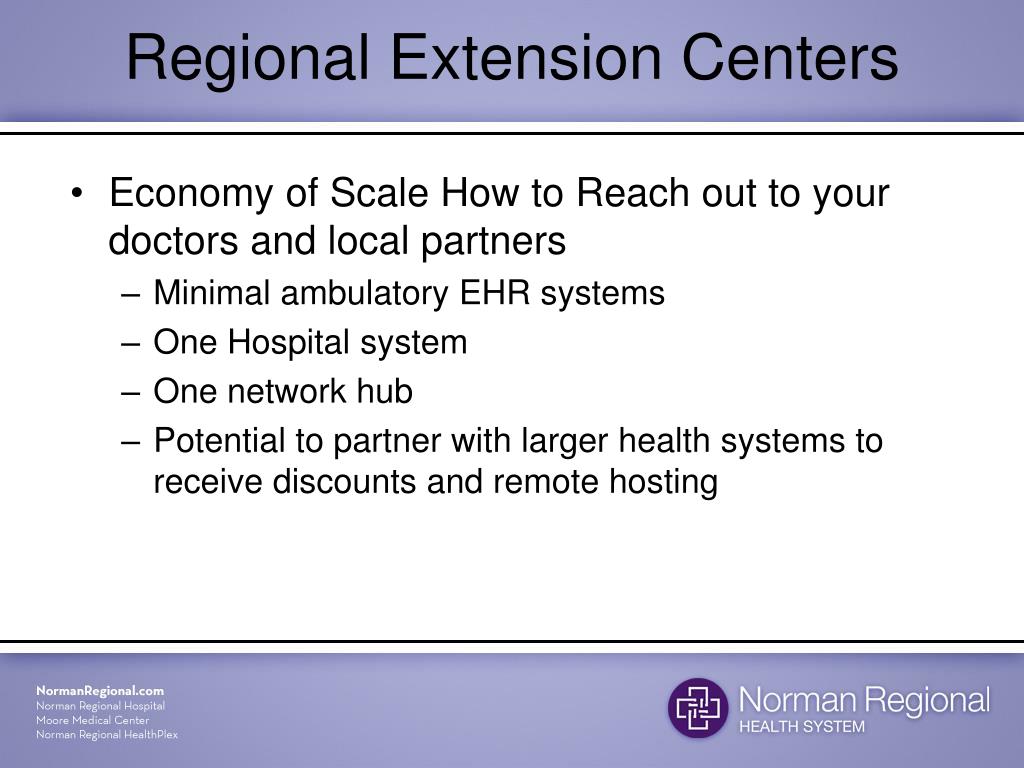 Regional Extension Centers

• Economy of Scale How to Reach out to your doctors and local partners
– Minimal ambulatory EHR systems
– One Hospital system
– One network hub
– Potential to partner with larger health systems to receive discounts and remote hosting

NormanRegional.com
Norman Regional Hospital
Moore Medical Center
Norman Regional HealthPlex

Norman Regional
HEALTH SYSTEM